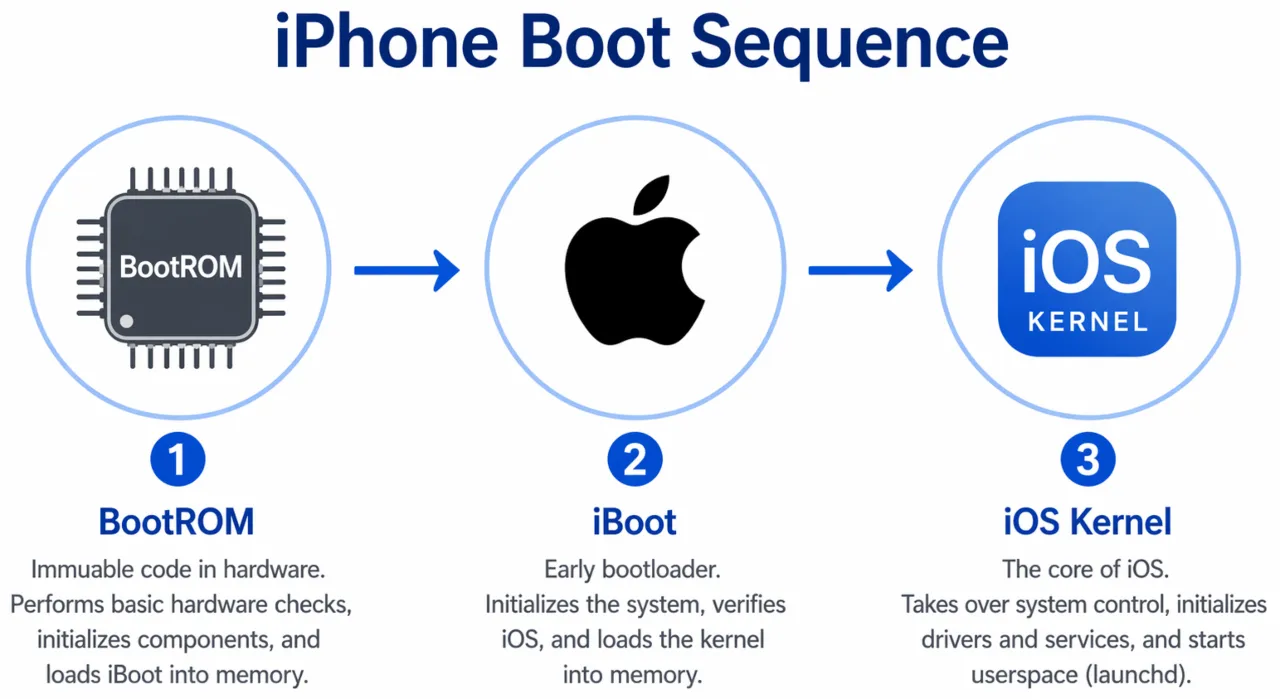 iPhone Boot Sequence

BootROM

iOS
KERNEL

1
BootROM
Immuable code in hardware. Performs basic hardware checks, initializes components, and loads iBoot into memory.

2
iBoot
Early bootloader. Initializes the system, verifies iOS, and loads the kernel into memory.

3
iOS Kernel
The core of iOS. Takes over system control, initializes drivers and services, and starts userspace (launchd).